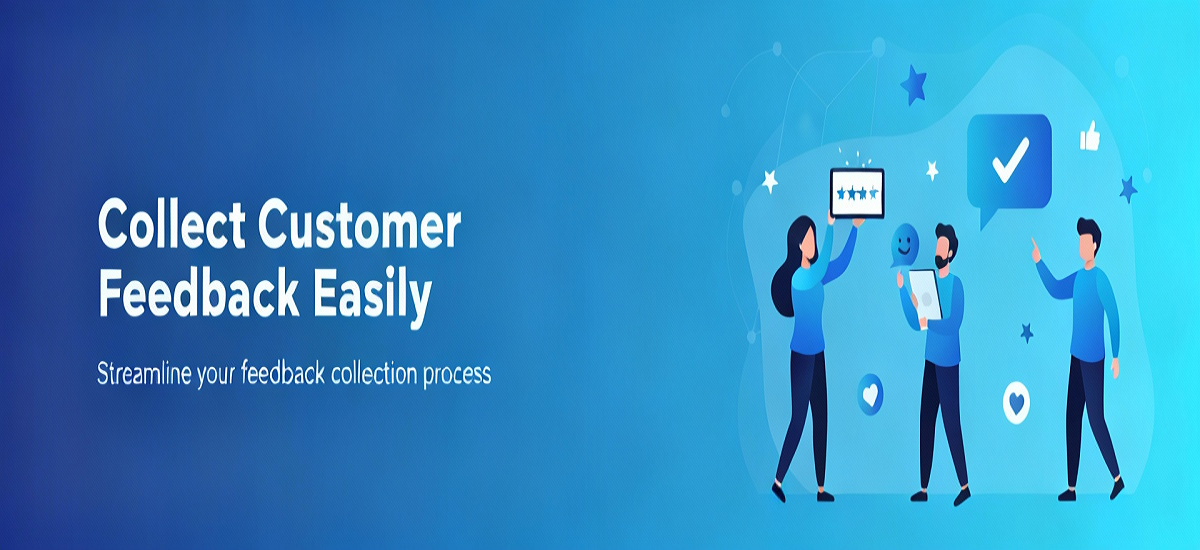 Collect Customer Feedback Easily

Streamline your feedback collection process